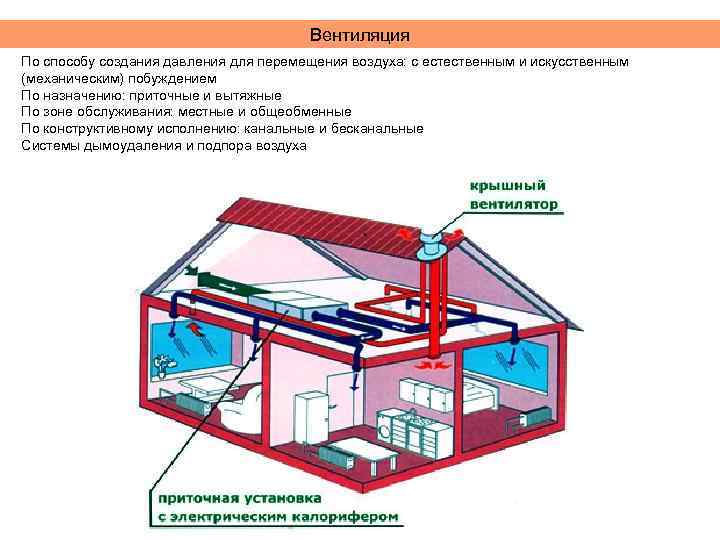 Вентиляция

По способу создания давления для перемещения воздуха: с естественным и искусственным (механическим) побуждением
По назначению: приточные и вытяжные
По зоне обслуживания: местные и общеобменные
По конструктивному исполнению: канальные и бесканальные
Системы дымоудаления и подпора воздуха

крышный вентилятор

приточная установка с электрическим калорифером